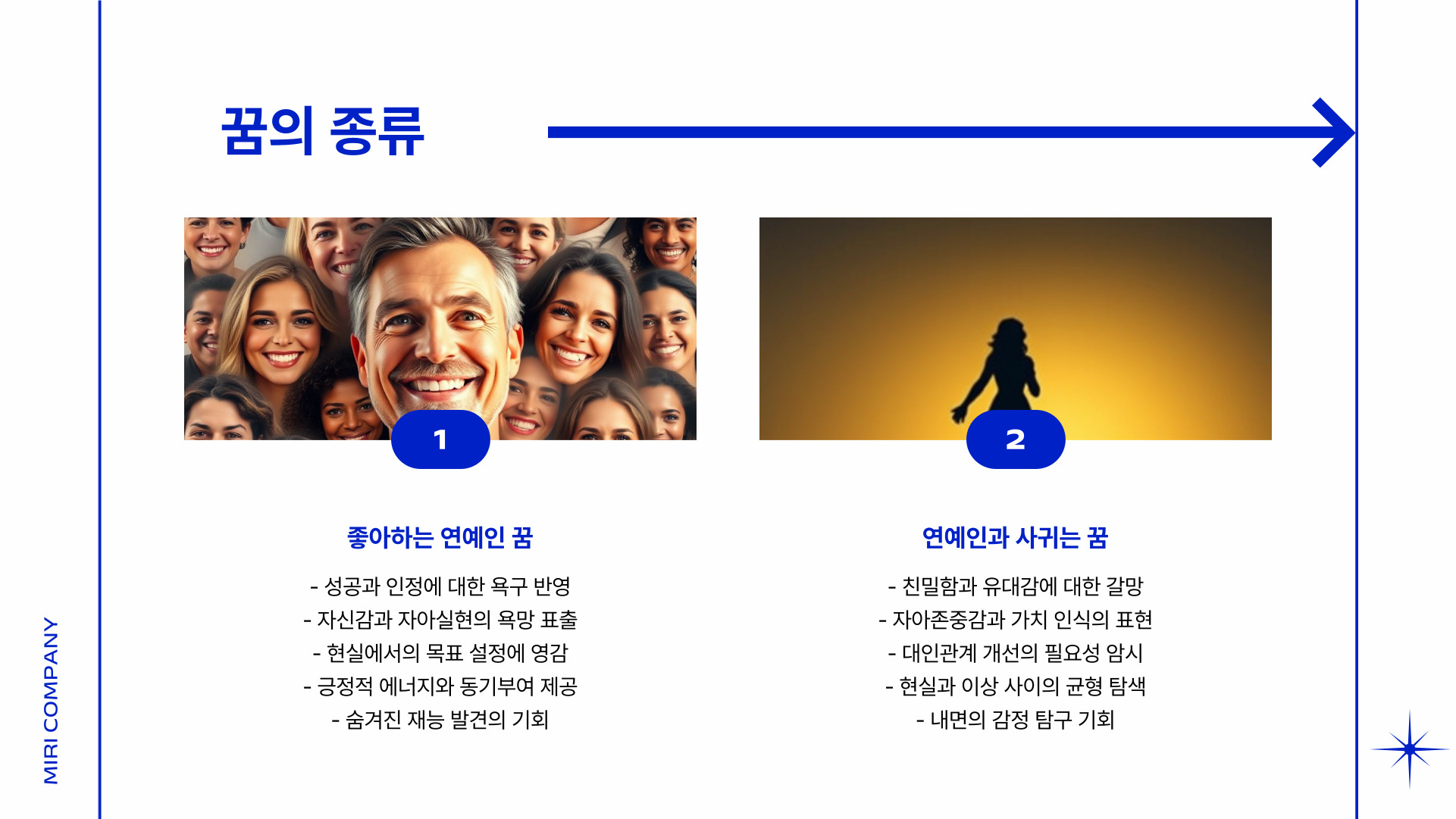 꿈의 종류

1

좋아하는 연예인 꿈

- 성공과 인정에 대한 욕구 반영
- 자신감과 자아실현의 욕망 표출
- 현실에서의 목표 설정에 영감
- 긍정적 에너지와 동기부여 제공
- 숨겨진 재능 발견의 기회

2

연예인과 사귀는 꿈

- 친밀함과 유대감에 대한 갈망
- 자아존중감과 가치 인식의 표현
- 대인관계 개선의 필요성 암시
- 현실과 이상 사이의 균형 탐색
- 내면의 감정 탐구 기회

MIRI COMPANY